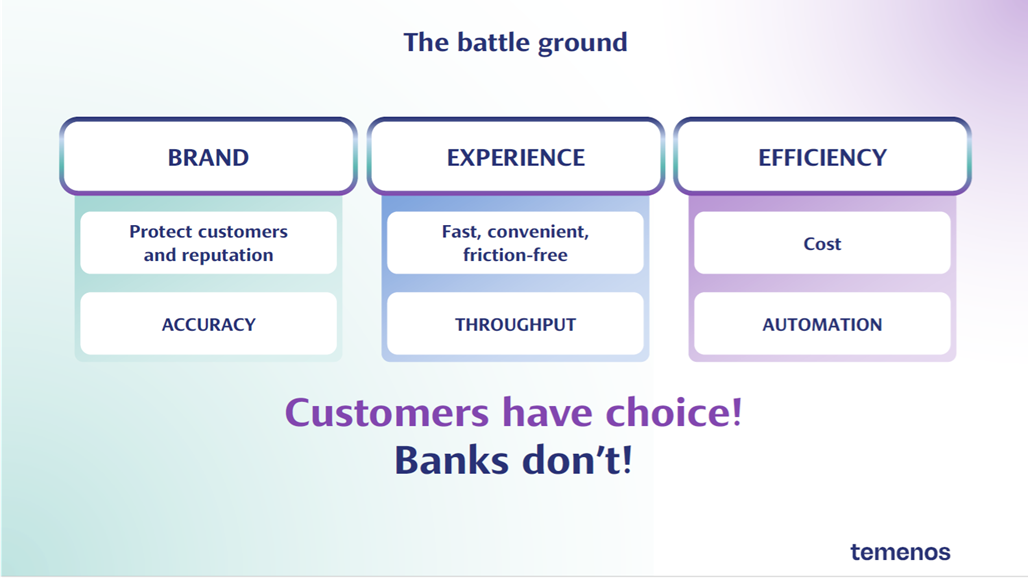 The battle ground

BRAND

Protect customers and reputation

ACCURACY

EXPERIENCE

Fast, convenient, friction-free

THROUGHPUT

EFFICIENCY

Cost

AUTOMATION

Customers have choice!
Banks don't!

temenos